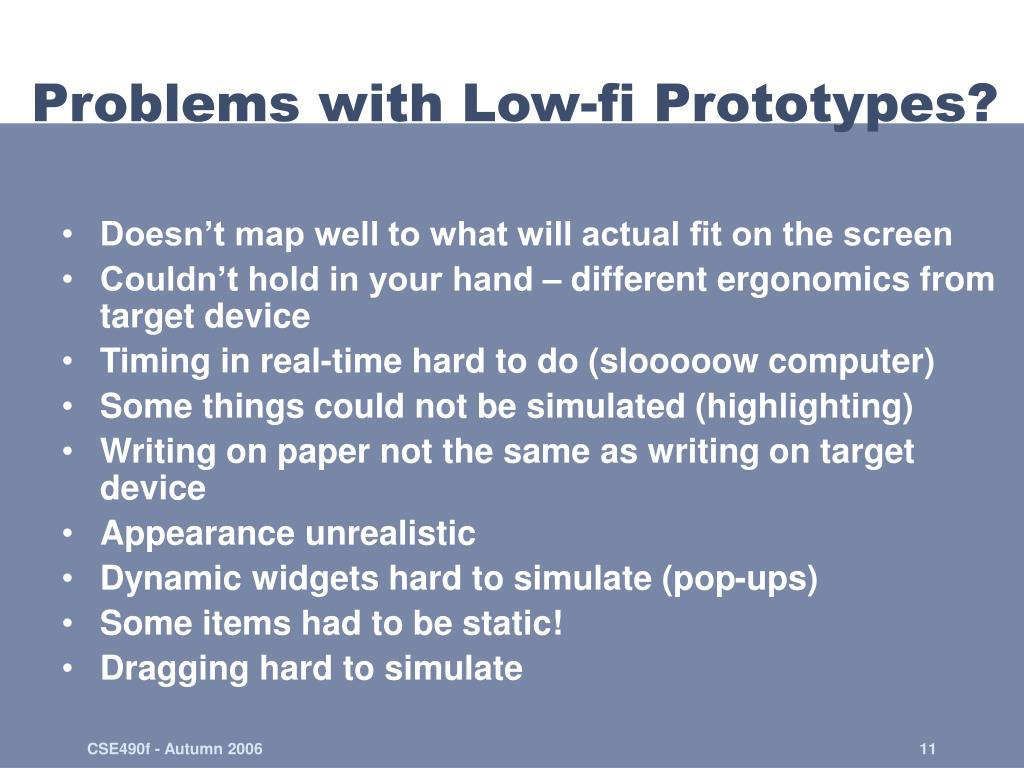 Problems with Low-fi Prototypes?

• Doesn’t map well to what will actual fit on the screen
• Couldn’t hold in your hand – different ergonomics from target device
• Timing in real-time hard to do (slooooow computer)
• Some things could not be simulated (highlighting)
• Writing on paper not the same as writing on target device
• Appearance unrealistic
• Dynamic widgets hard to simulate (pop-ups)
• Some items had to be static!
• Dragging hard to simulate

CSE490f - Autumn 2006

11